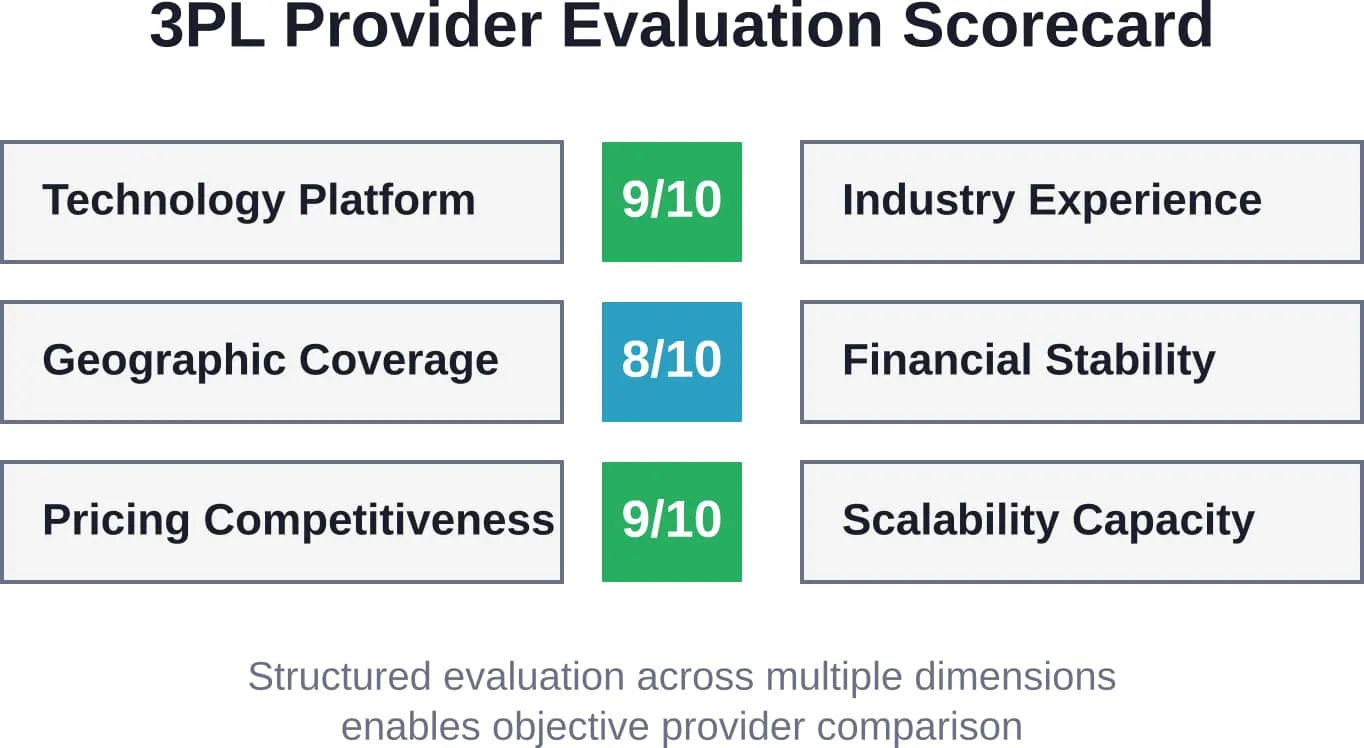 3PL Provider Evaluation Scorecard

Technology Platform

9/10

Industry Experience

Geographic Coverage

8/10

Financial Stability

Pricing Competitiveness

9/10

Scalability Capacity

Structured evaluation across multiple dimensions enables objective provider comparison